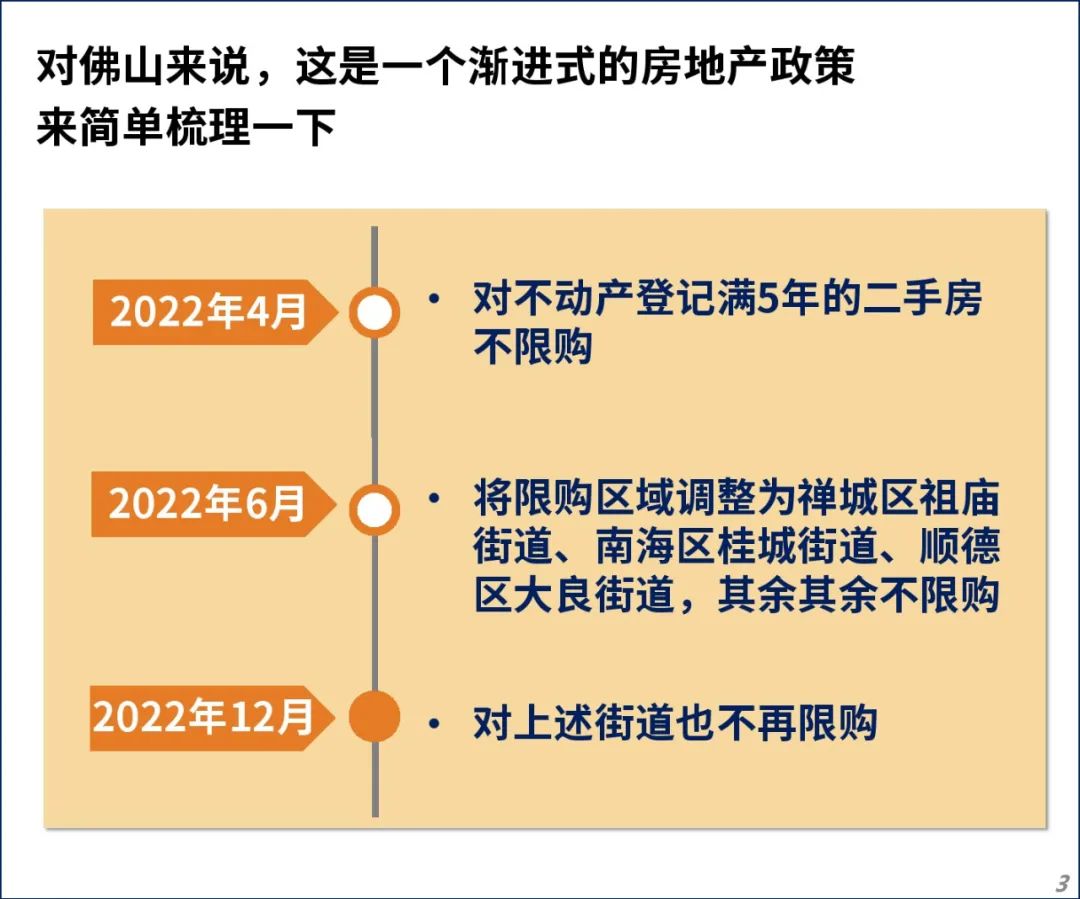 对佛山来说，这是一个渐进式的房地产政策
来简单梳理一下

2022年4月

• 对不动产登记满5年的二手房不限购

2022年6月

• 将限购区域调整为禅城区祖庙街道、南海区桂城街道、顺德区大良街道，其余其余不限购

2022年12月

• 对上述街道也不再限购

3